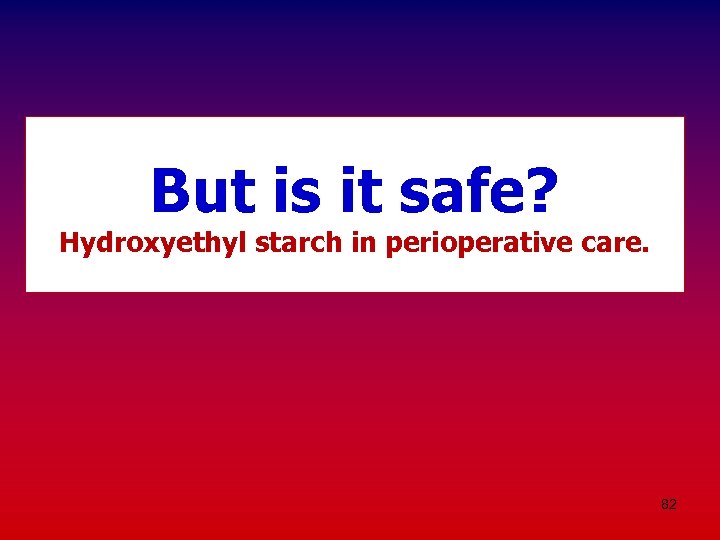 But is it safe?
Hydroxyethyl starch in perioperative care.

82